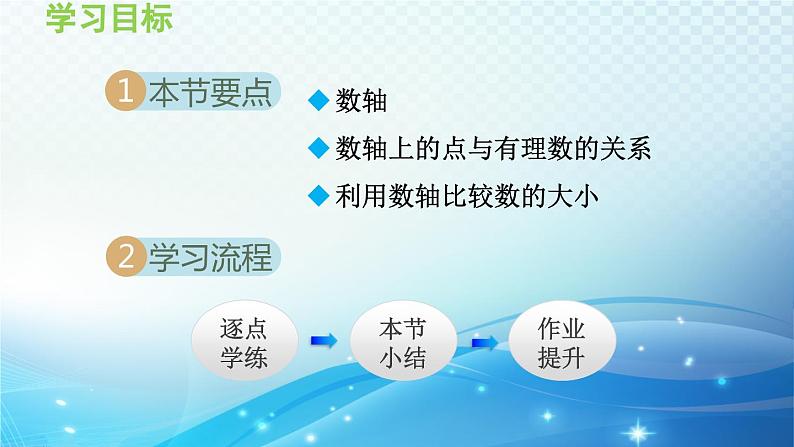 学习目标

1 本节要点

◆ 数轴

◆ 数轴上的点与有理数的关系

◆ 利用数轴比较数的大小

2 学习流程

逐点学练

本节小结

作业提升